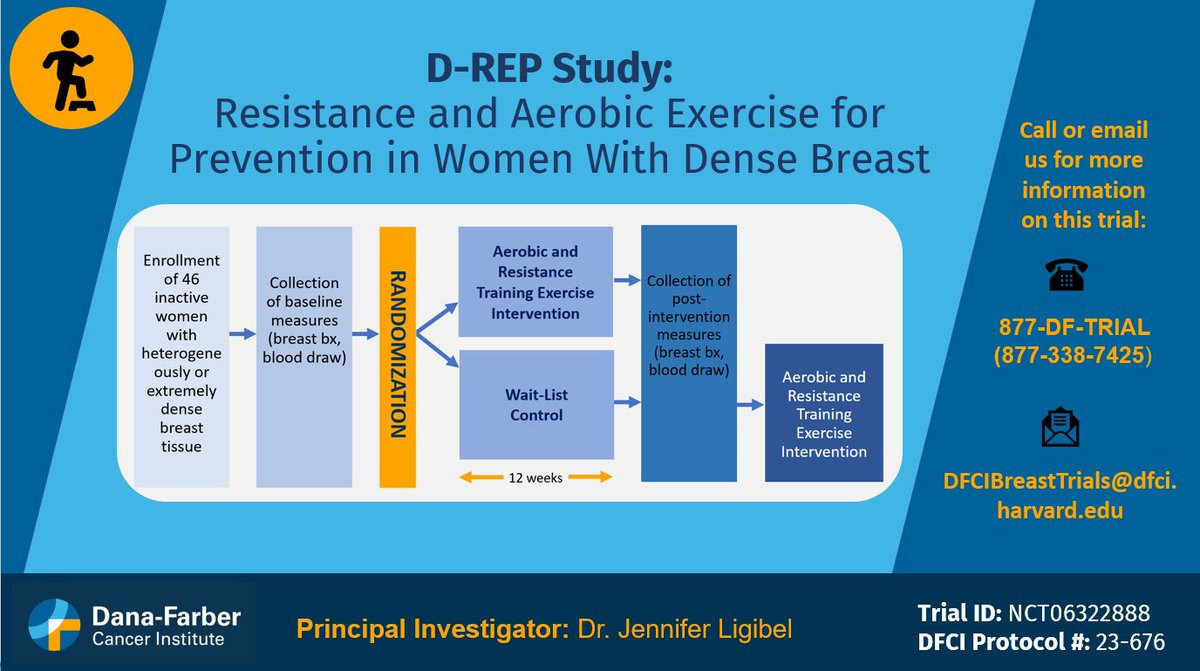 D-REP Study:
Resistance and Aerobic Exercise for Prevention in Women With Dense Breast

Enrollment of 46 inactive women with heterogeneously or extremely dense breast tissue

Collection of baseline measures (breast bx, blood draw)

RANDOMIZATION

Aerobic and Resistance Training Exercise Intervention

Wait-List Control

12 weeks

Collection of post-intervention measures (breast bx, blood draw)

Aerobic and Resistance Training Exercise Intervention

Call or email us for more information on this trial:

877-DF-TRIAL (877-338-7425)

DFCIBreastTrials@dfci.harvard.edu

Dana-Farber Cancer Institute

Principal Investigator: Dr. Jennifer Ligibel

Trial ID: NCT06322888
DFCI Protocol #: 23-676